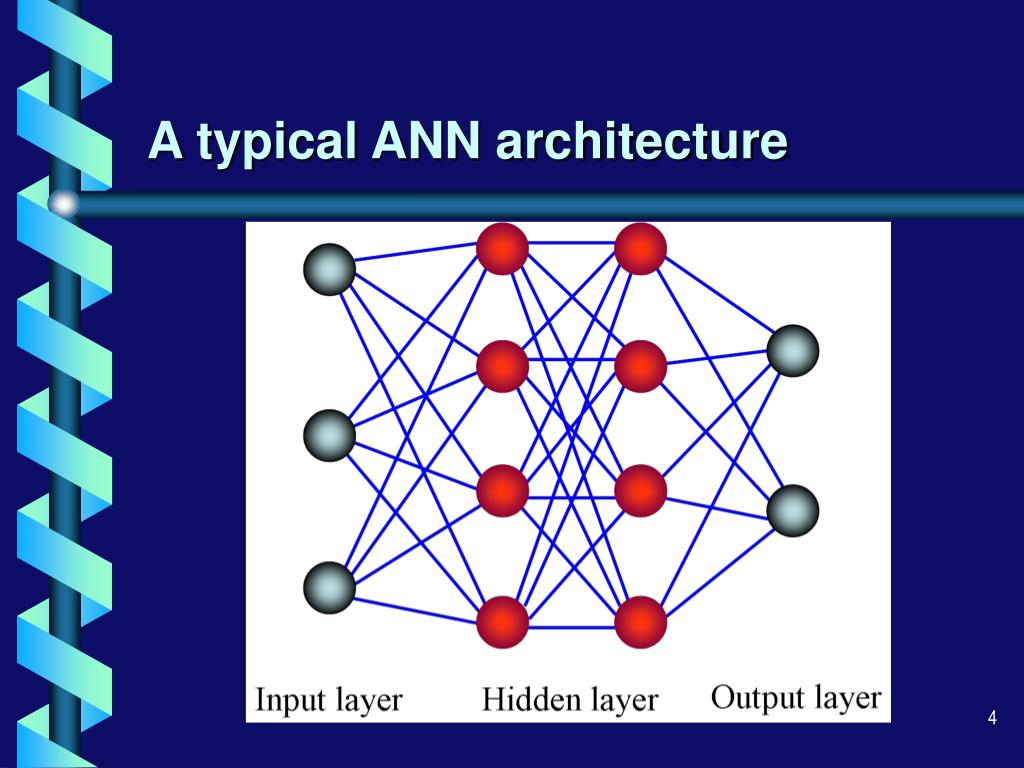 A typical ANN architecture

Input layer Hidden layer Output layer

4